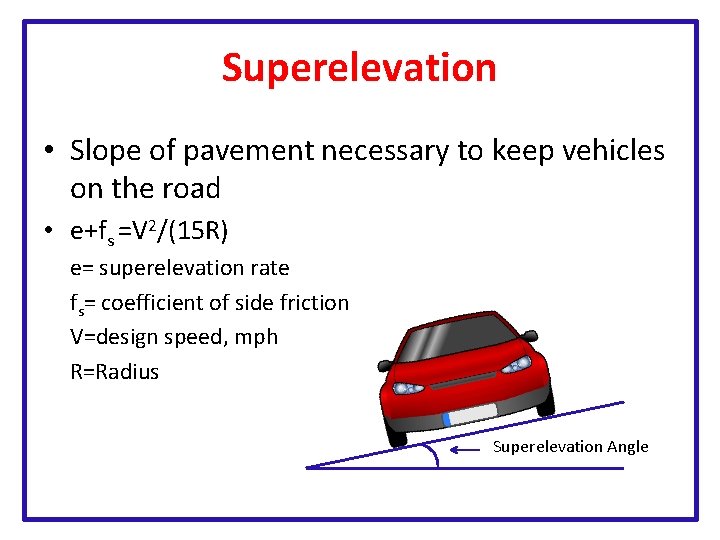 Superelevation

• Slope of pavement necessary to keep vehicles on the road

• $e+f_s=V^2/(15R)$

e= superelevation rate

$f_s$= coefficient of side friction

V=design speed, mph

R=Radius

Superelevation Angle